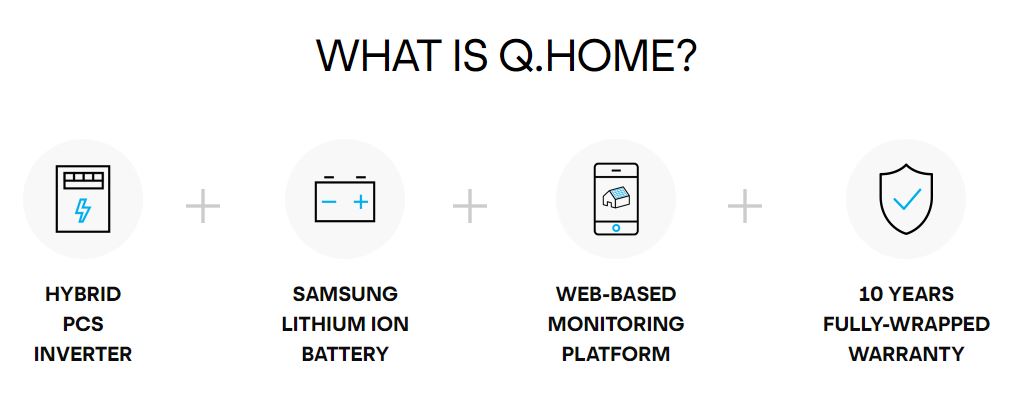 WHAT IS Q.HOME?

HYBRID PCS INVERTER

+

SAMSUNG LITHIUM ION BATTERY

+

WEB-BASED MONITORING PLATFORM

+

10 YEARS FULLY-WRAPPED WARRANTY